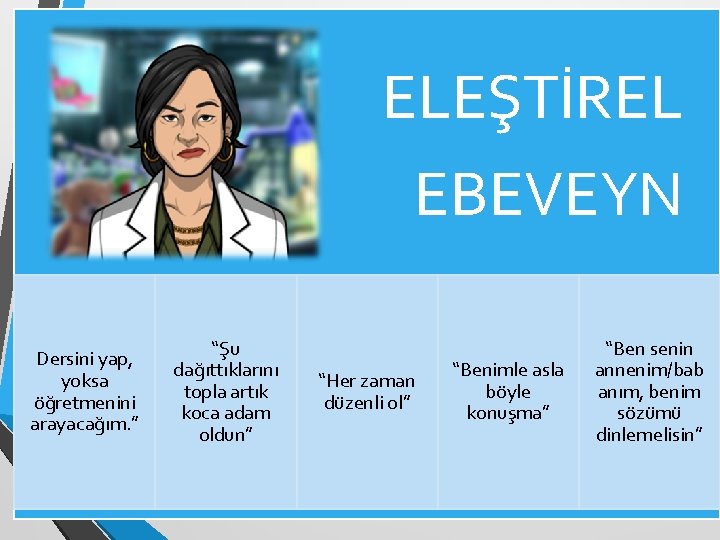 ELEŞTİREL EBEVEYN

Dersini yap, yoksa öğretmenini arayacağım."

"Şu dağıttıklarını topla artık koca adam oldun"

"Her zaman düzenli ol"

"Benimle asla böyle konuşma"

"Ben senin annenim/babanım, benim sözümü dinlemelisin"